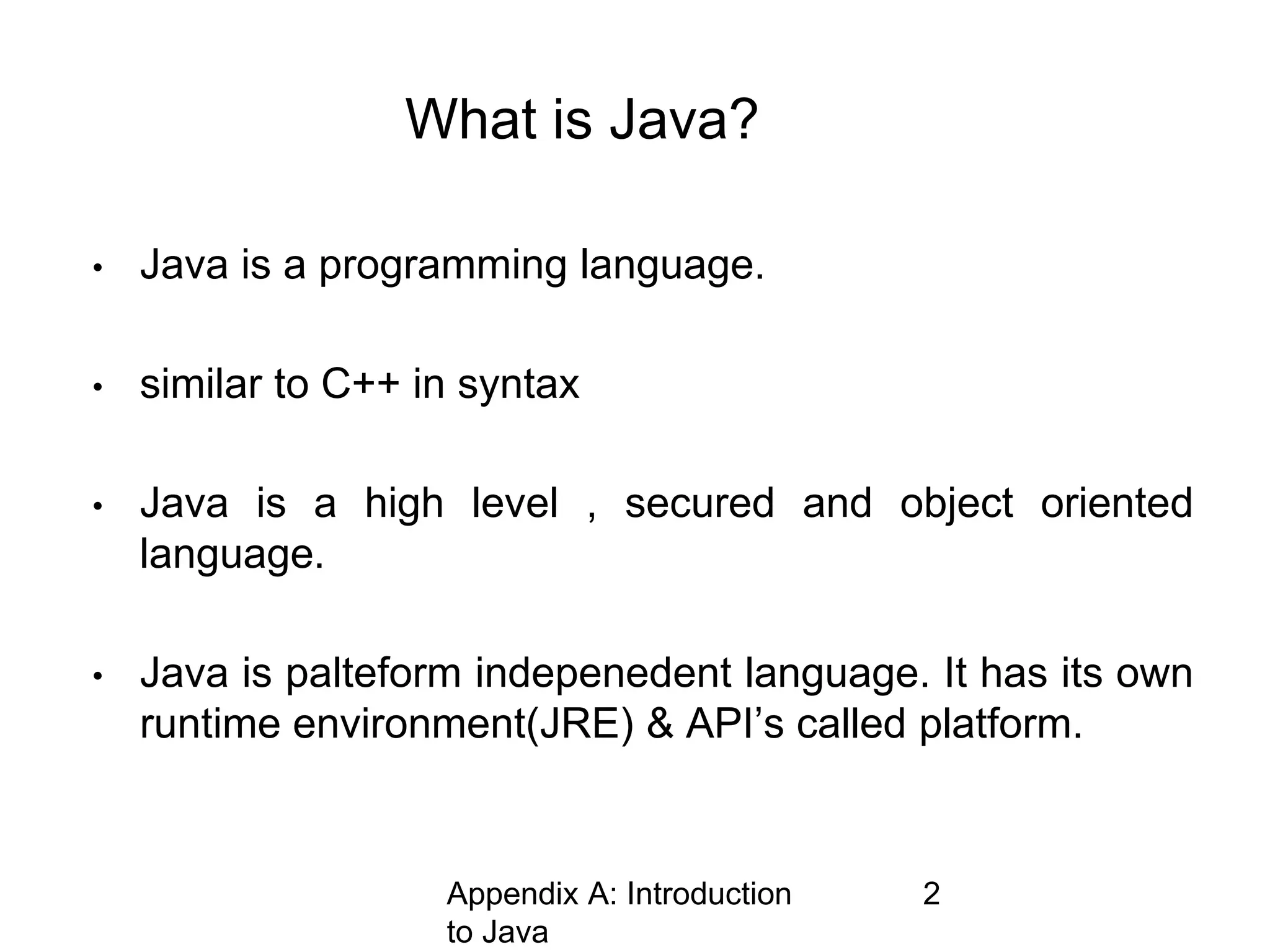 What is Java?

• Java is a programming language.

• similar to C++ in syntax

• Java is a high level , secured and object oriented language.

• Java is palteform indepenedent language. It has its own runtime environment(JRE) & API’s called platform.

Appendix A: Introduction to Java

2